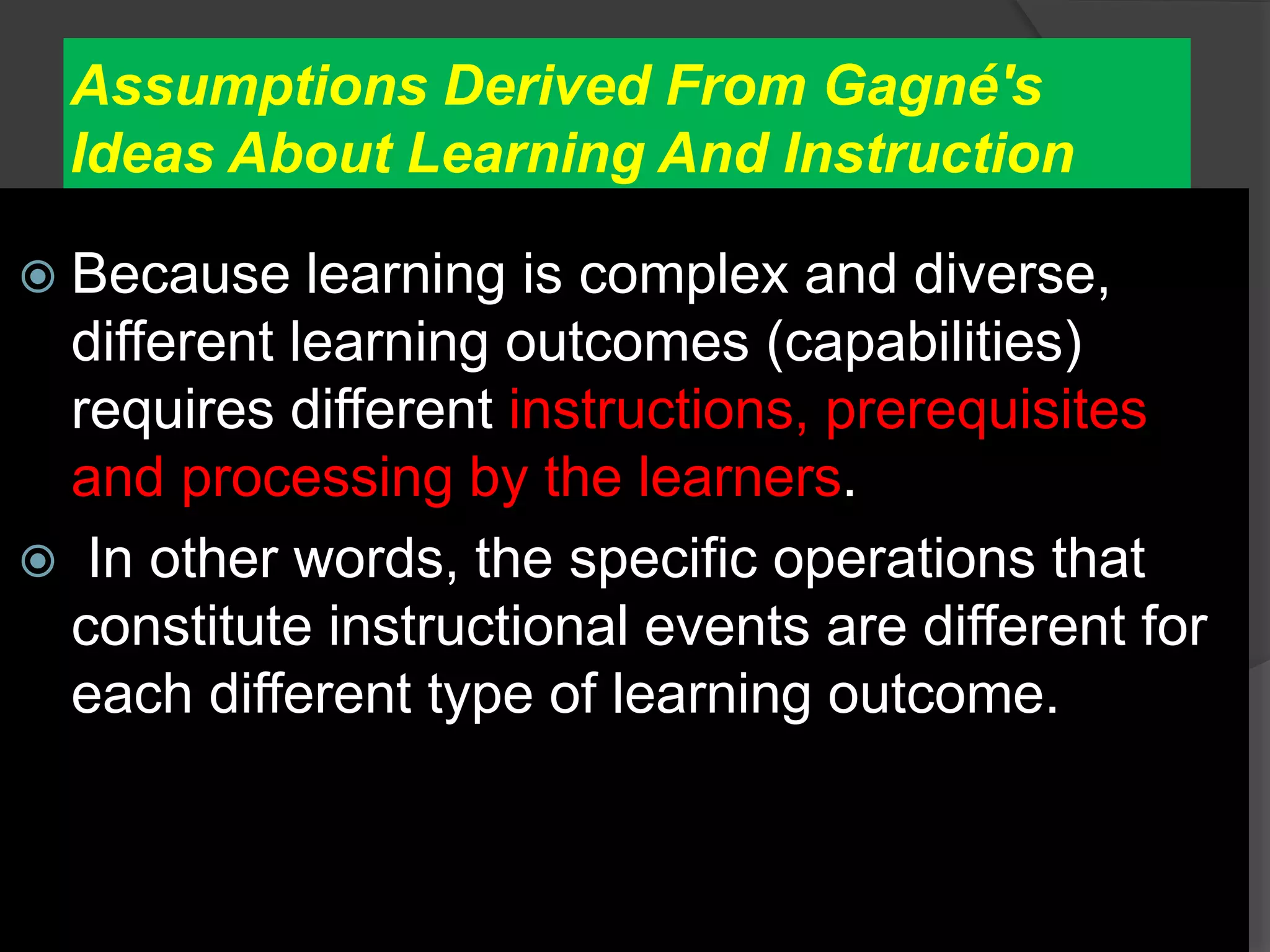 Assumptions Derived From Gagné's Ideas About Learning And Instruction

Because learning is complex and diverse, different learning outcomes (capabilities) requires different instructions, prerequisites and processing by the learners.

In other words, the specific operations that constitute instructional events are different for each different type of learning outcome.